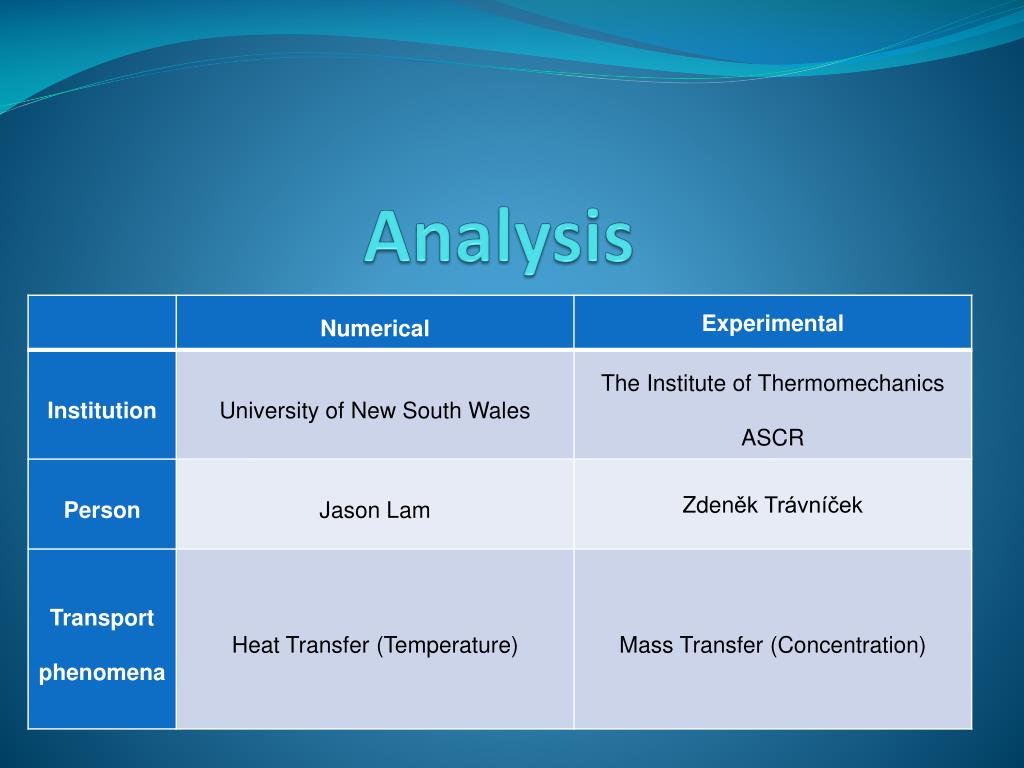 Analysis

| | Numerical | Experimental |
|---|---|---|
| Institution | University of New South Wales | The Institute of Thermomechanics ASCR |
| Person | Jason Lam | Zdeněk Trávníček |
| Transport phenomena | Heat Transfer (Temperature) | Mass Transfer (Concentration) |